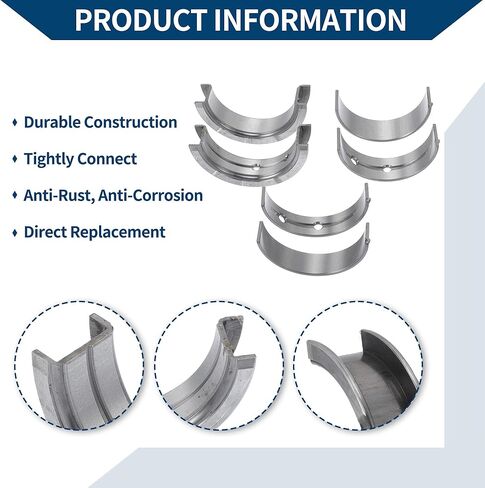 PRODUCT INFORMATION

♦ Durable Construction

♦ Tightly Connect

♦ Anti-Rust, Anti-Corrosion

♦ Direct Replacement